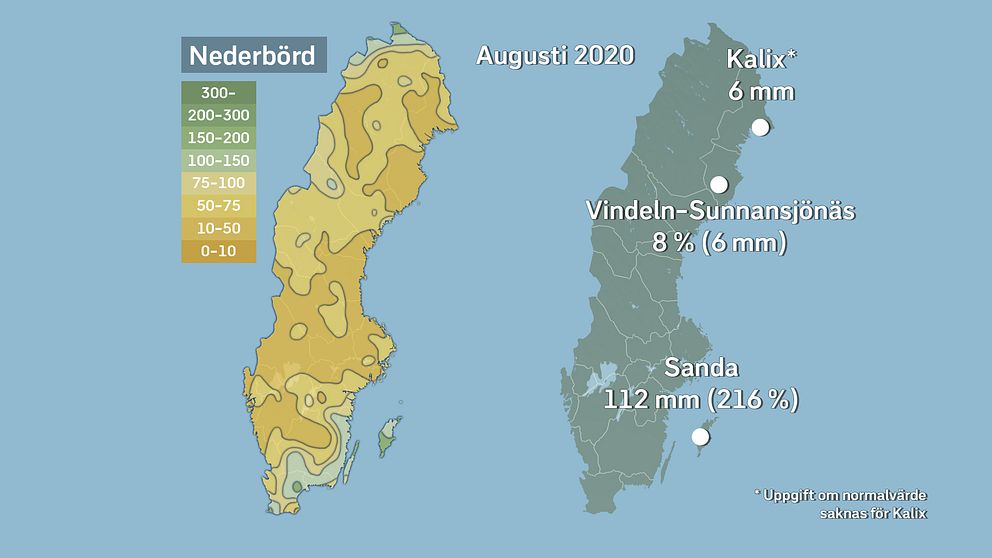 Nederbörd

300-
200-300
150-200
100-150
75-100
50-75
10-50
0-10

Augusti 2020

Kalix*
6 mm

Vindeln-Sunnansjönäs
8 % (6 mm)

Sanda
112 mm (216 %)

* Uppgift om normalvärde saknas för Kalix